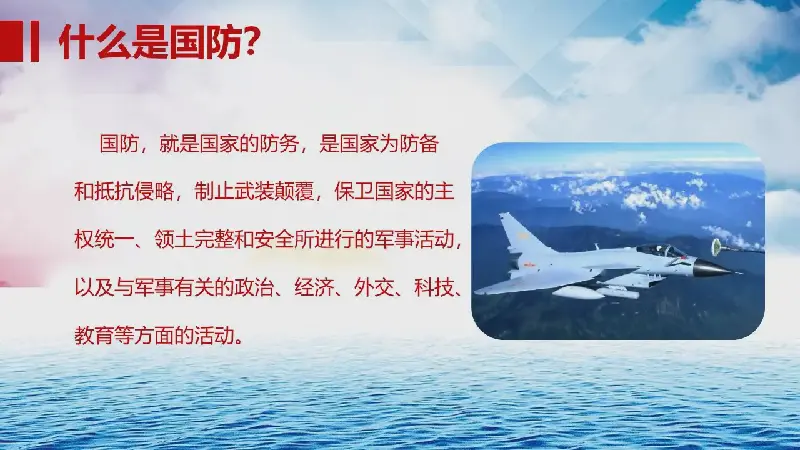 什么是国防?

国防，就是国家的防务，是国家为防备和抵抗侵略，制止武装颠覆，保卫国家的主权统一、领土完整和安全所进行的军事活动，以及与军事有关的政治、经济、外交、科技、教育等方面的活动。